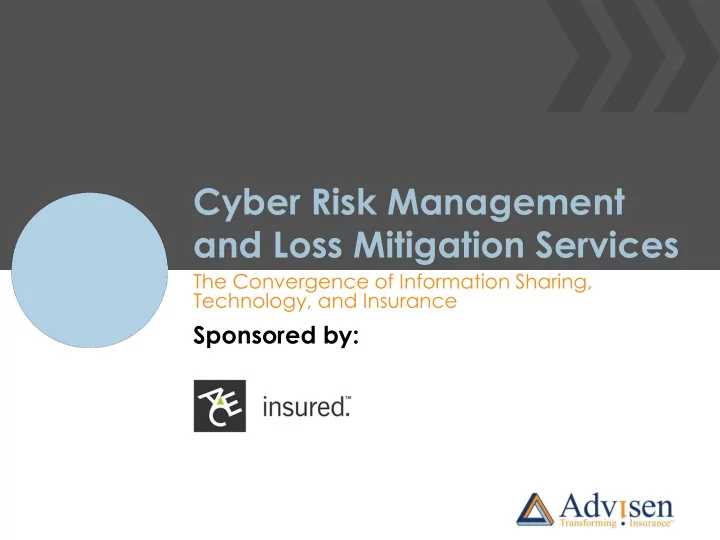 Cyber Risk Management and Loss Mitigation Services

The Convergence of Information Sharing, Technology, and Insurance

Sponsored by:

ACE insured.™

Advisen
Transforming • Insurance™